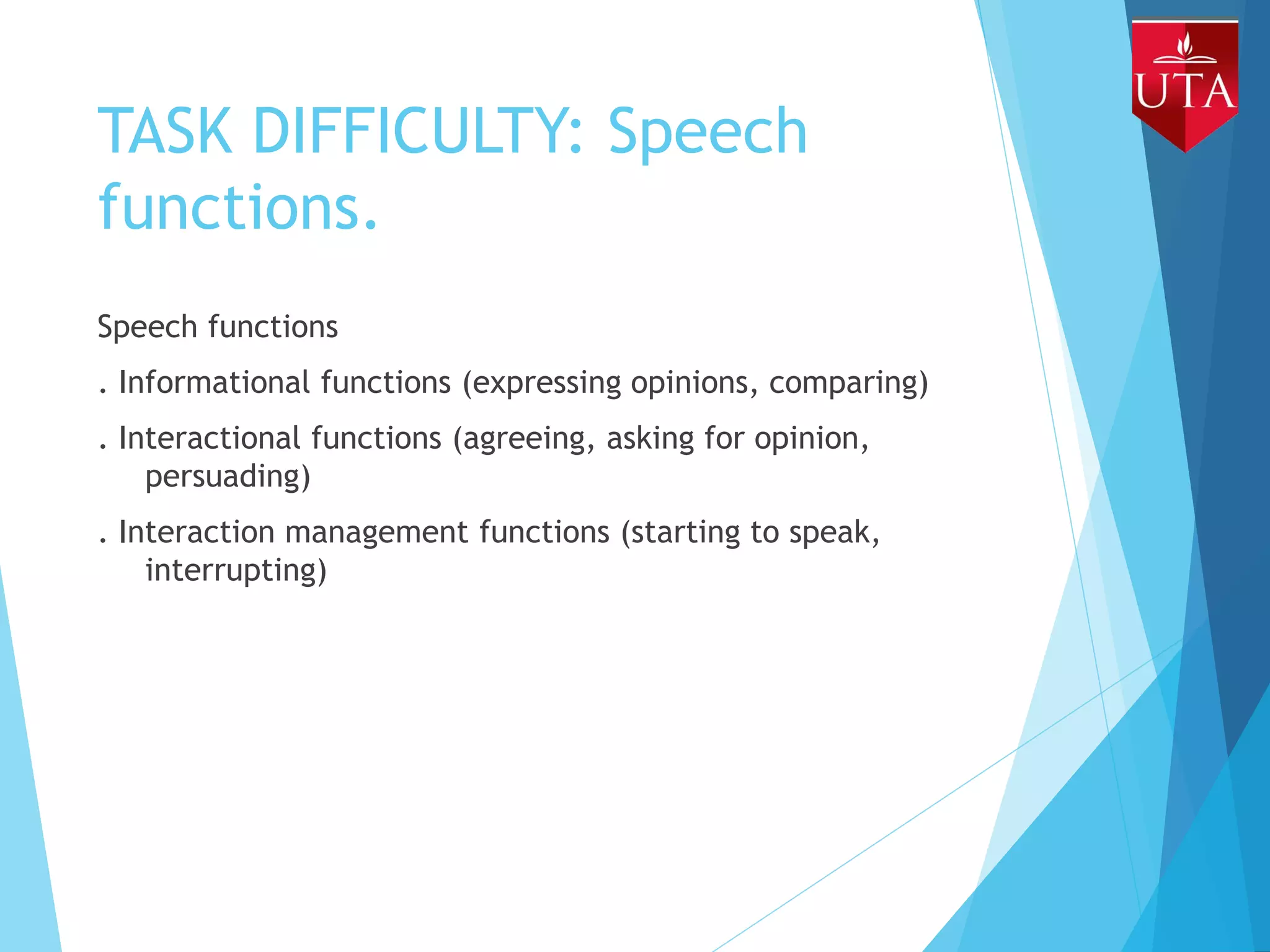 UTA

TASK DIFFICULTY: Speech functions.

Speech functions

. Informational functions (expressing opinions, comparing)

. Interactional functions (agreeing, asking for opinion, persuading)

. Interaction management functions (starting to speak, interrupting)